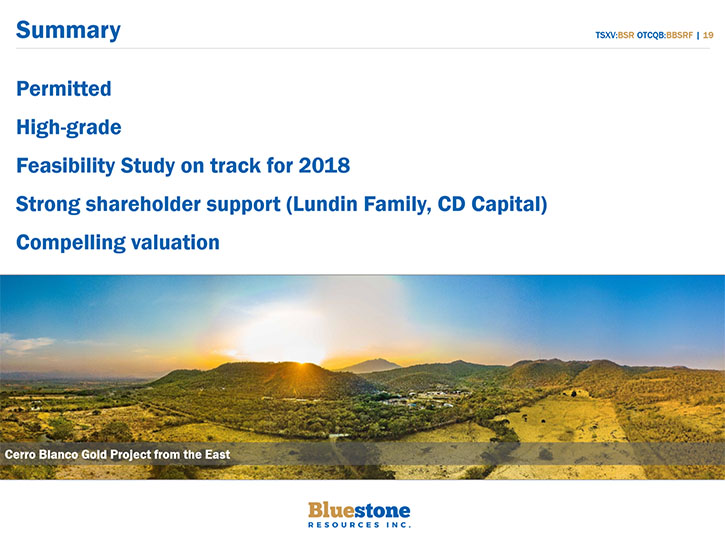 Summary

TSXV:BSR OTCQB:BBSRF | 19

Permitted

High-grade

Feasibility Study on track for 2018

Strong shareholder support (Lundin Family, CD Capital)

Compelling valuation

Cerro Blanco Gold Project from the East

Bluestone
RESOURCES INC.